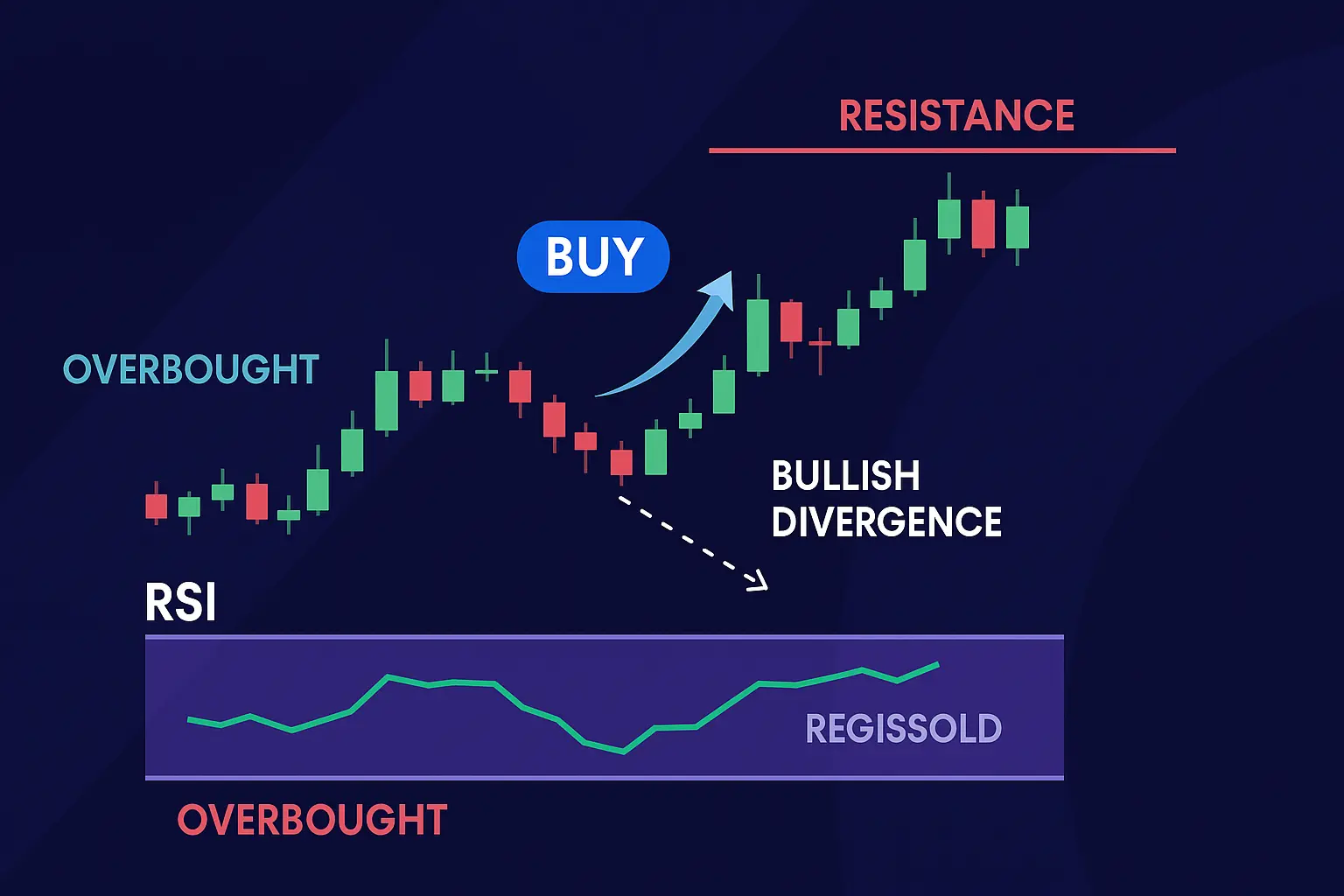 RESISTANCE

BUY

OVERBOUGHT

BULLISH DIVERGENCE

RSI

REGISSOLD

OVERBOUGHT